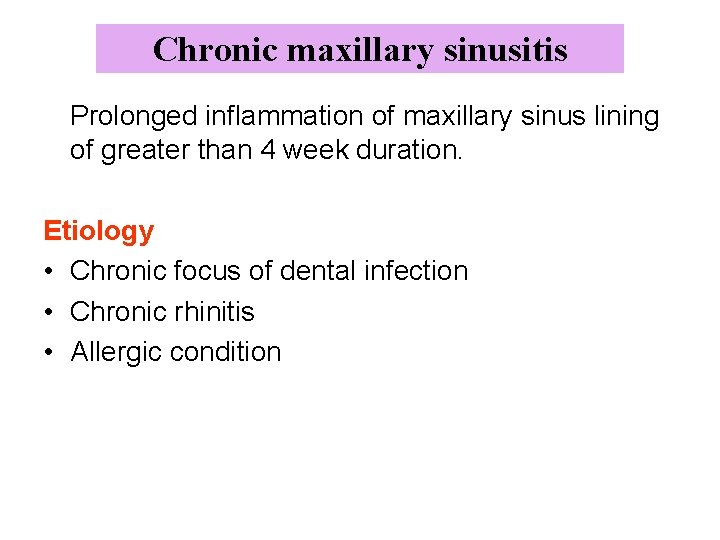 Chronic maxillary sinusitis

Prolonged inflammation of maxillary sinus lining of greater than 4 week duration.

Etiology

• Chronic focus of dental infection
• Chronic rhinitis
• Allergic condition